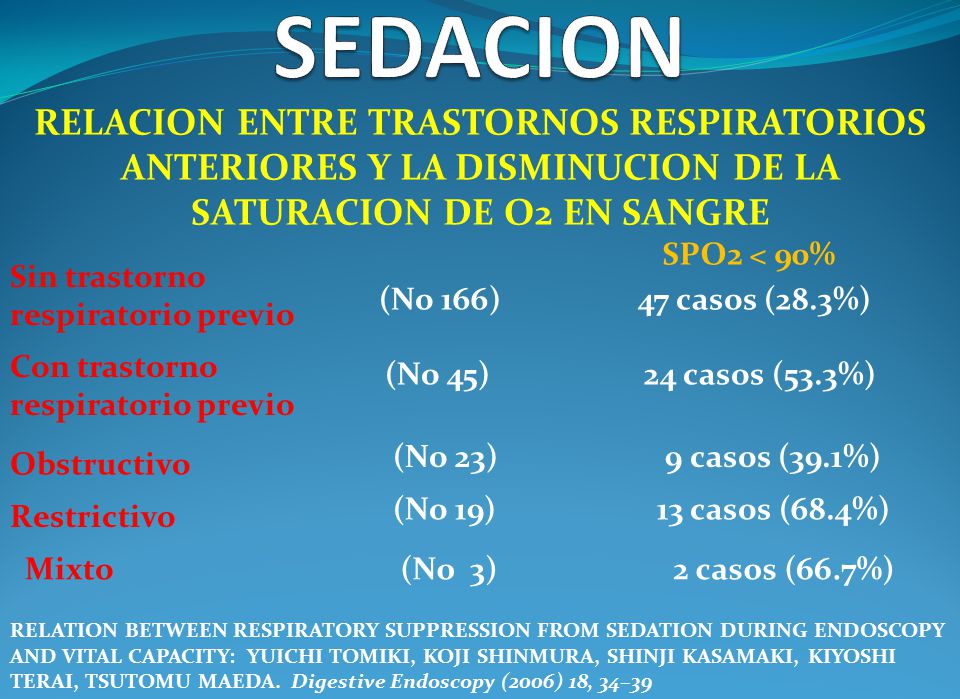 SEDACION

RELACION ENTRE TRASTORNOS RESPIRATORIOS ANTERIORES Y LA DISMINUCION DE LA SATURACION DE O2 EN SANGRE

|  |  | SPO2 < 90% |
|---|---|---|
| Sin trastorno respiratorio previo | (No 166) | 47 casos (28.3%) |
| Con trastorno respiratorio previo | (No 45) | 24 casos (53.3%) |
| Obstructivo | (No 23) | 9 casos (39.1%) |
| Restrictivo | (No 19) | 13 casos (68.4%) |
| Mixto | (No 3) | 2 casos (66.7%) |

RELATION BETWEEN RESPIRATORY SUPPRESSION FROM SEDATION DURING ENDOSCOPY AND VITAL CAPACITY: YUICHI TOMIKI, KOJI SHINMURA, SHINJI KASAMAKI, KIYOSHI TERAI, TSUTOMU MAEDA. Digestive Endoscopy (2006) 18, 34–39